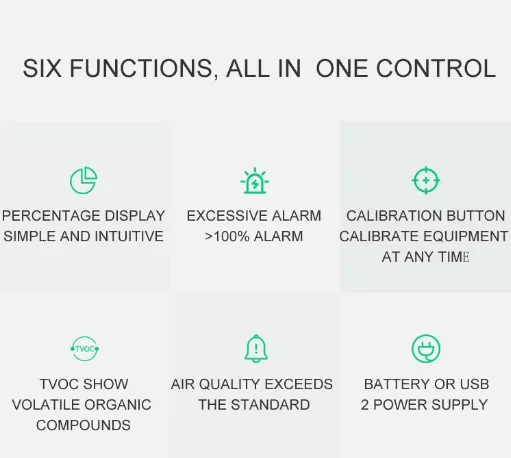 SIX FUNCTIONS, ALL IN ONE CONTROL

PERCENTAGE DISPLAY
SIMPLE AND INTUITIVE

EXCESSIVE ALARM
>100% ALARM

CALIBRATION BUTTON
CALIBRATE EQUIPMENT
AT ANY TIME

TVOC

TVOC SHOW
VOLATILE ORGANIC
COMPOUNDS

AIR QUALITY EXCEEDS
THE STANDARD

BATTERY OR USB
2 POWER SUPPLY